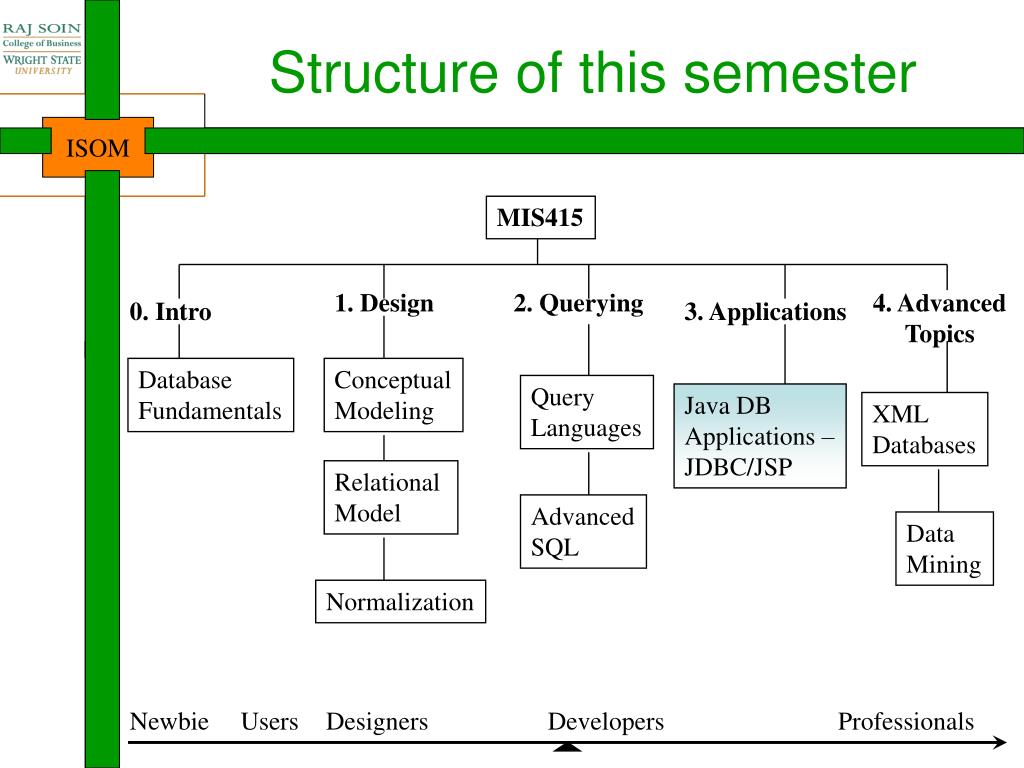 RAJ SOIN
College of Business
WRIGHT STATE
UNIVERSITY

ISOM

Structure of this semester

MIS415

0. Intro

Database Fundamentals

1. Design

Conceptual Modeling

Relational Model

Normalization

2. Querying

Query Languages

Advanced SQL

3. Applications

Java DB Applications – JDBC/JSP

4. Advanced Topics

XML Databases

Data Mining

Newbie Users Designers Developers Professionals